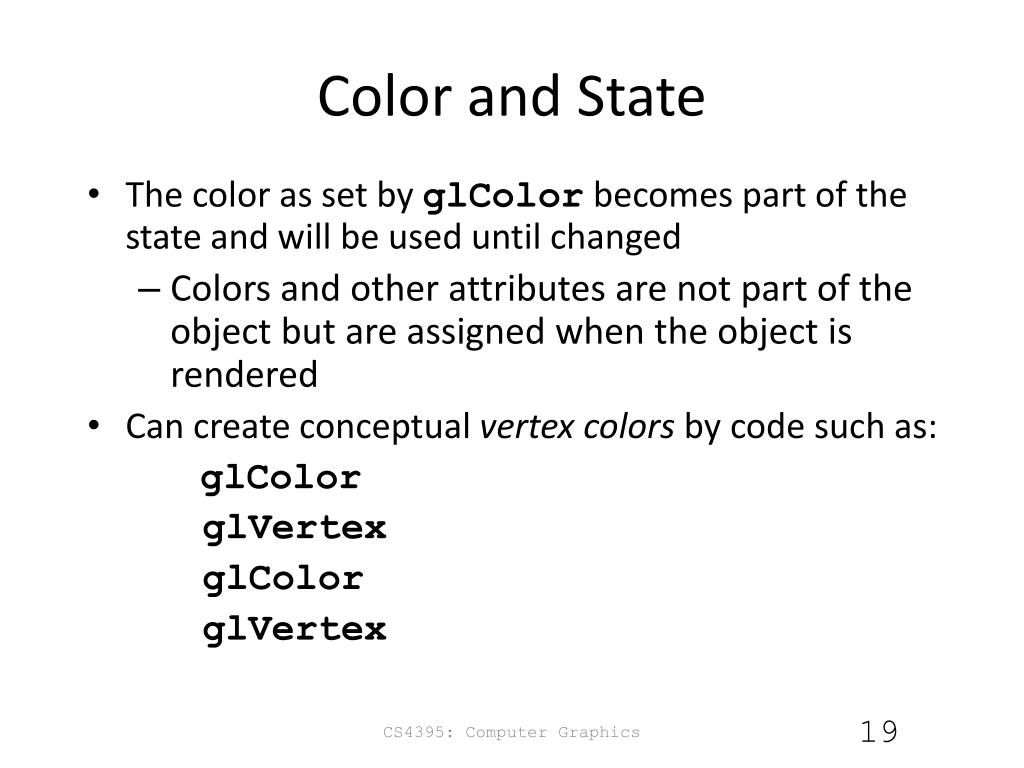 Color and State

• The color as set by glColor becomes part of the state and will be used until changed
– Colors and other attributes are not part of the object but are assigned when the object is rendered
• Can create conceptual vertex colors by code such as:
glColor
glVertex
glColor
glVertex

CS4395: Computer Graphics

19